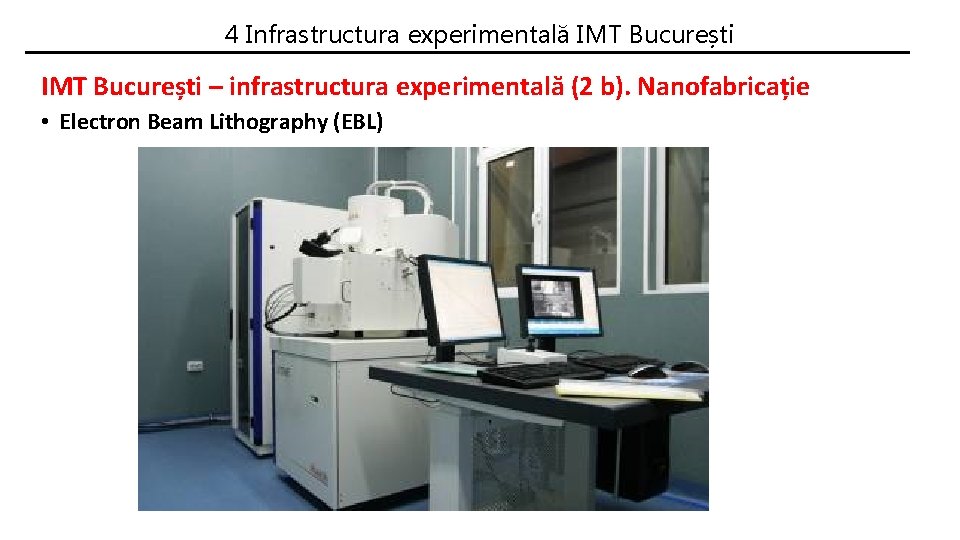 4 Infrastructura experimentală IMT București

IMT București – infrastructura experimentală (2 b). Nanofabricație

• Electron Beam Lithography (EBL)